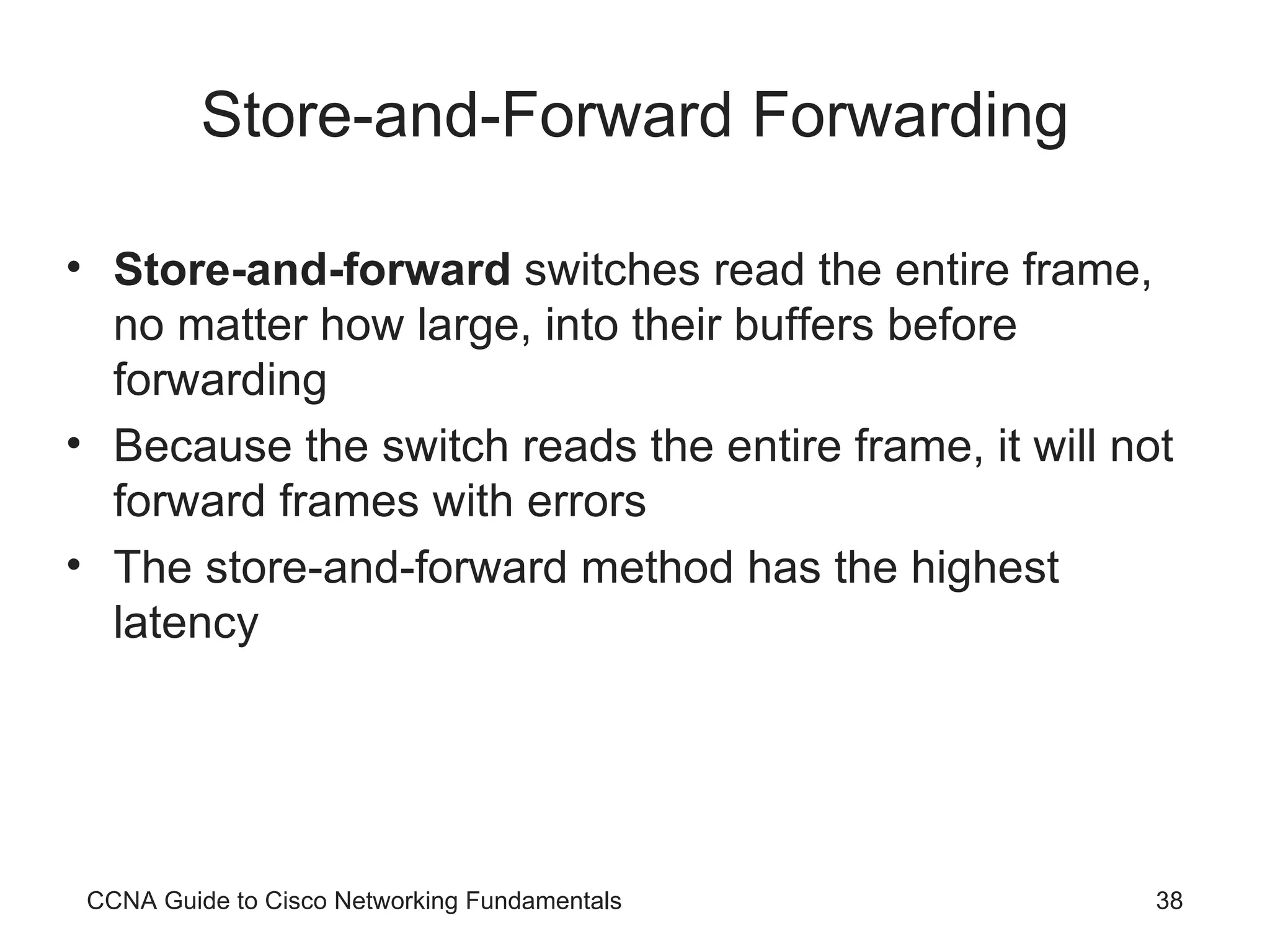 Store-and-Forward Forwarding

• Store-and-forward switches read the entire frame, no matter how large, into their buffers before forwarding
• Because the switch reads the entire frame, it will not forward frames with errors
• The store-and-forward method has the highest latency

CCNA Guide to Cisco Networking Fundamentals 38